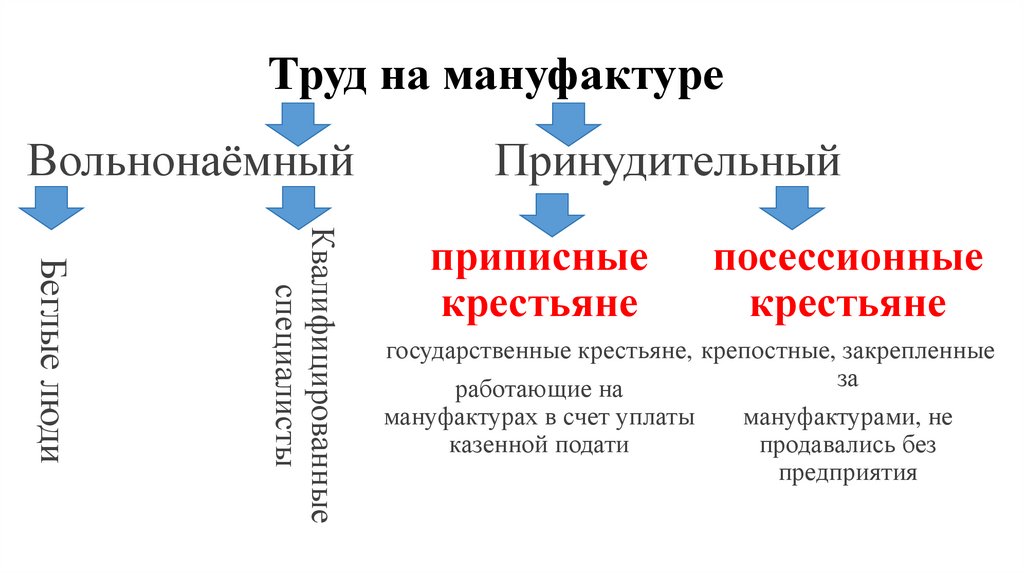 Труд на мануфактуре

Вольнонаёмный

Беглые люди

Квалифицированные специалисты

Принудительный

приписные крестьяне

государственные крестьяне, работающие на мануфактурах в счет уплаты казенной подати

посессионные крестьяне

крепостные, закрепленные за мануфактурами, не продавались без предприятия